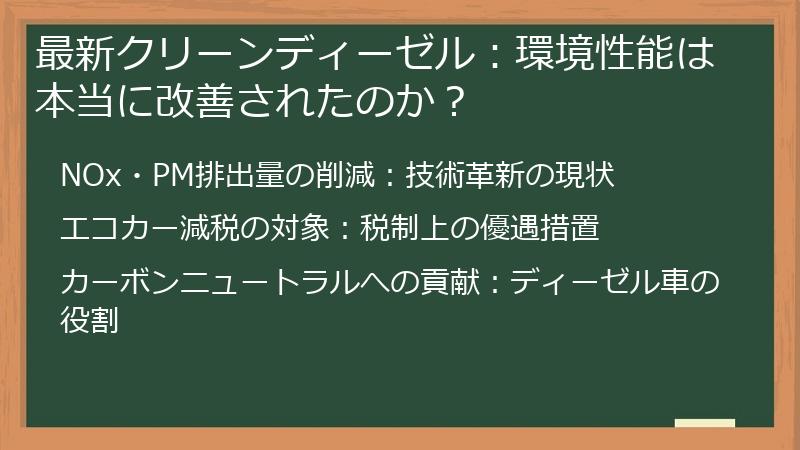 最新クリーンディーゼル：環境性能は本当に改善されたのか？

NOx・PM排出量の削減：技術革新の現状

エコカー減税の対象：税制上の優遇措置

カーボンニュートラルへの貢献：ディーゼル車の役割